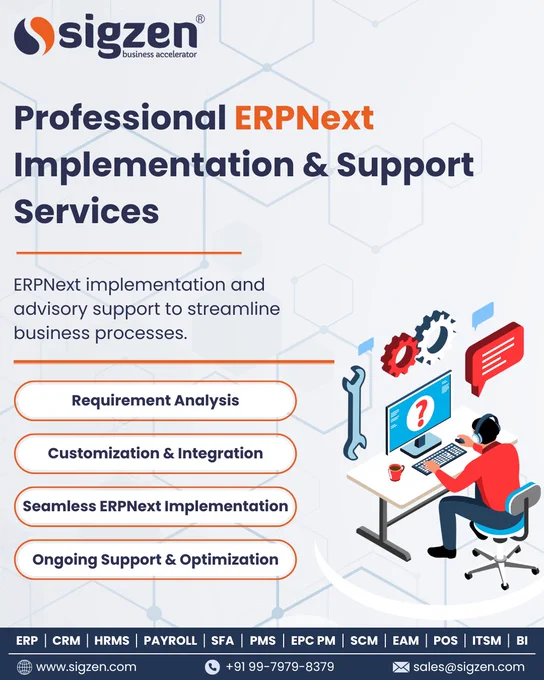 sigzen®
business accelerator

Professional ERPNext Implementation & Support Services

ERPNext implementation and advisory support to streamline business processes.

Requirement Analysis

Customization & Integration

Seamless ERPNext Implementation

Ongoing Support & Optimization

?

ERP | CRM | HRMS | PAYROLL | SFA | PMS | EPC PM | SCM | EAM | POS | ITSM | BI

www.sigzen.com +91 99-7979-8379 sales@sigzen.com